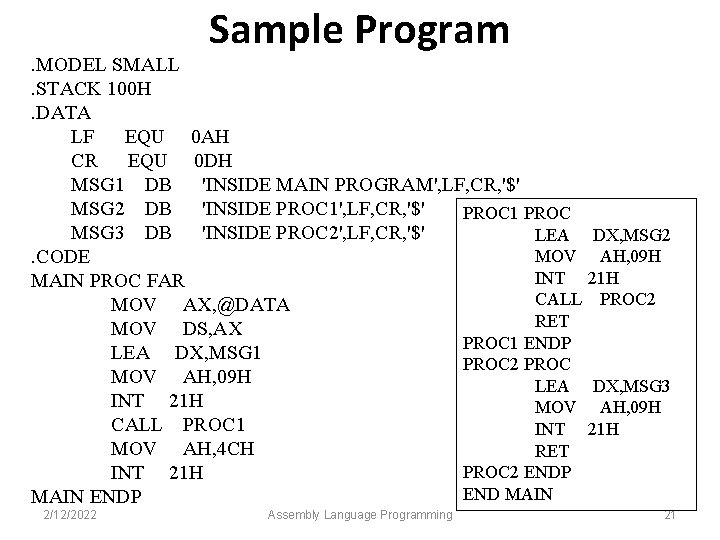 Sample Program

.MODEL SMALL
.STACK 100H
.DATA
LF EQU 0AH
CR EQU 0DH
MSG1 DB 'INSIDE MAIN PROGRAM',LF,CR,'$'
MSG2 DB 'INSIDE PROC1',LF,CR,'$'
MSG3 DB 'INSIDE PROC2',LF,CR,'$'
.CODE
MAIN PROC FAR
MOV AX,@DATA
MOV DS,AX
LEA DX,MSG1
MOV AH,09H
INT 21H
CALL PROC1
MOV AH,4CH
INT 21H
MAIN ENDP

PROC1 PROC
LEA DX,MSG2
MOV AH,09H
INT 21H
CALL PROC2
RET
PROC1 ENDP
PROC2 PROC
LEA DX,MSG3
MOV AH,09H
INT 21H
RET
PROC2 ENDP
END MAIN

2/12/2022 Assembly Language Programming 21